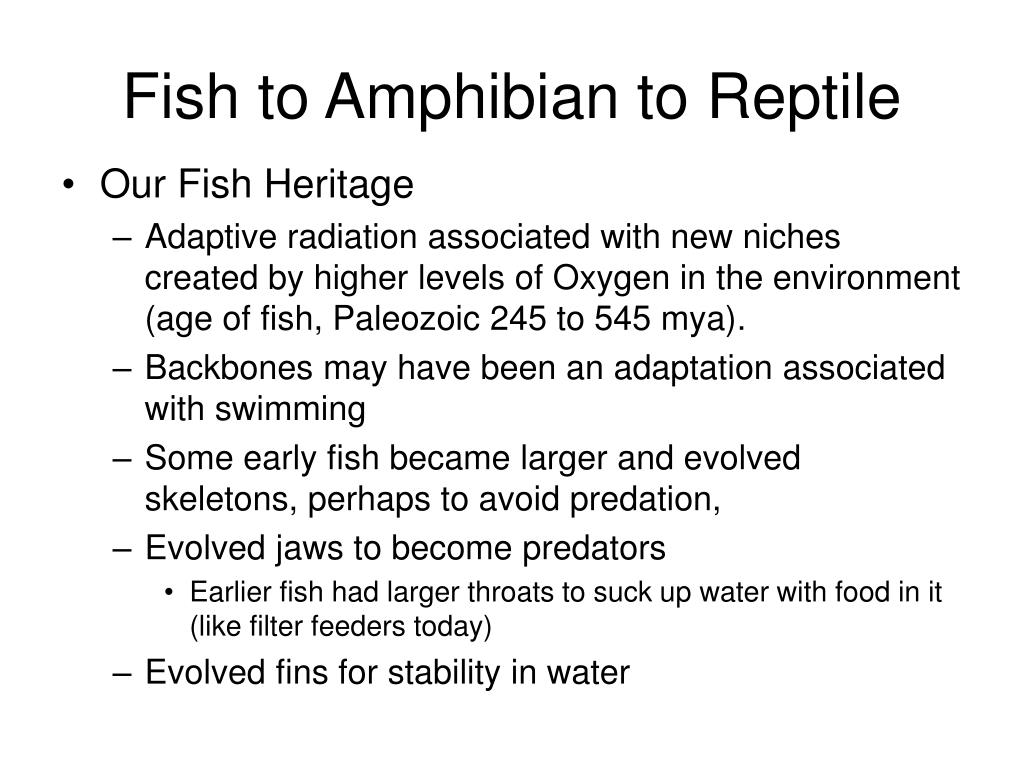 Fish to Amphibian to Reptile

• Our Fish Heritage
– Adaptive radiation associated with new niches created by higher levels of Oxygen in the environment (age of fish, Paleozoic 245 to 545 mya).
– Backbones may have been an adaptation associated with swimming
– Some early fish became larger and evolved skeletons, perhaps to avoid predation,
– Evolved jaws to become predators
• Earlier fish had larger throats to suck up water with food in it (like filter feeders today)
– Evolved fins for stability in water